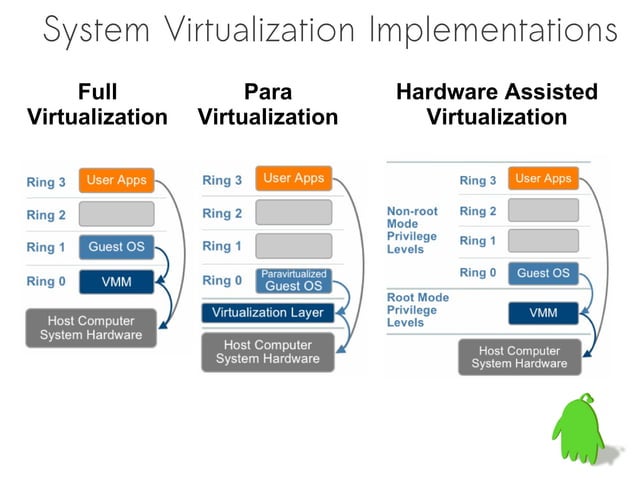 System Virtualization Implementations

Full Virtualization

Ring 3
User Apps
Ring 2
Ring 1
Guest OS
Ring 0
VMM
Host Computer System Hardware

Para Virtualization

Ring 3
User Apps
Ring 2
Ring 1
Ring 0
Paravirtualized Guest OS
Virtualization Layer
Host Computer System Hardware

Hardware Assisted Virtualization

Non-root Mode Privilege Levels
Ring 3
User Apps
Ring 2
Ring 1
Ring 0
Guest OS
Root Mode Privilege Levels
VMM
Host Computer System Hardware